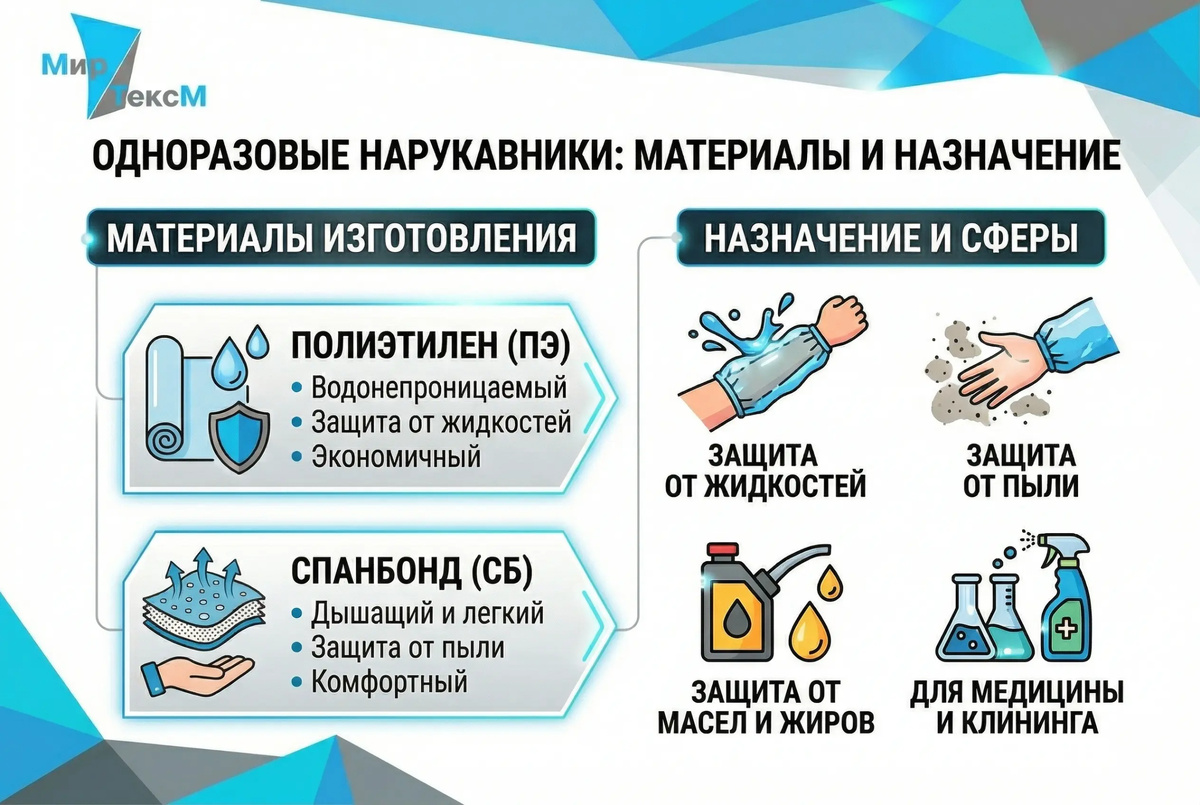 Мир ТексМ

ОДНОРАЗОВЫЕ НАРУКАВНИКИ: МАТЕРИАЛЫ И НАЗНАЧЕНИЕ

МАТЕРИАЛЫ ИЗГОТОВЛЕНИЯ

ПОЛИЭТИЛЕН (ПЭ)
• Водонепроницаемый
• Защита от жидкостей
• Экономичный

СПАНБОНД (СБ)
• Дышащий и легкий
• Защита от пыли
• Комфортный

НАЗНАЧЕНИЕ И СФЕРЫ

ЗАЩИТА ОТ ЖИДКОСТЕЙ

ЗАЩИТА ОТ ПЫЛИ

ЗАЩИТА ОТ МАСЕЛ И ЖИРОВ

ДЛЯ МЕДИЦИНЫ И КЛИНИНГА